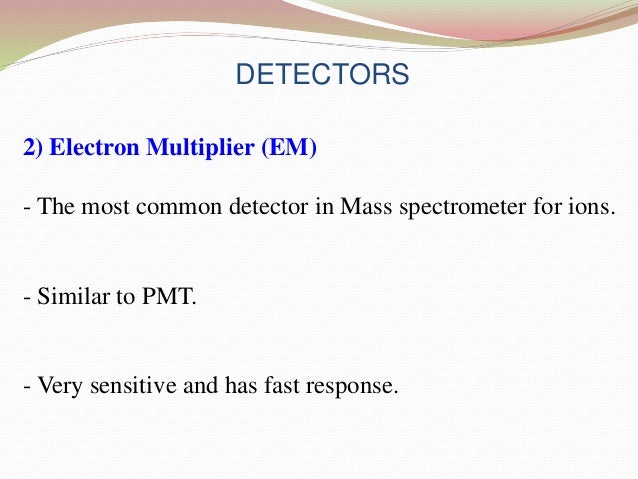 DETECTORS

2) Electron Multiplier (EM)

- The most common detector in Mass spectrometer for ions.

- Similar to PMT.

- Very sensitive and has fast response.